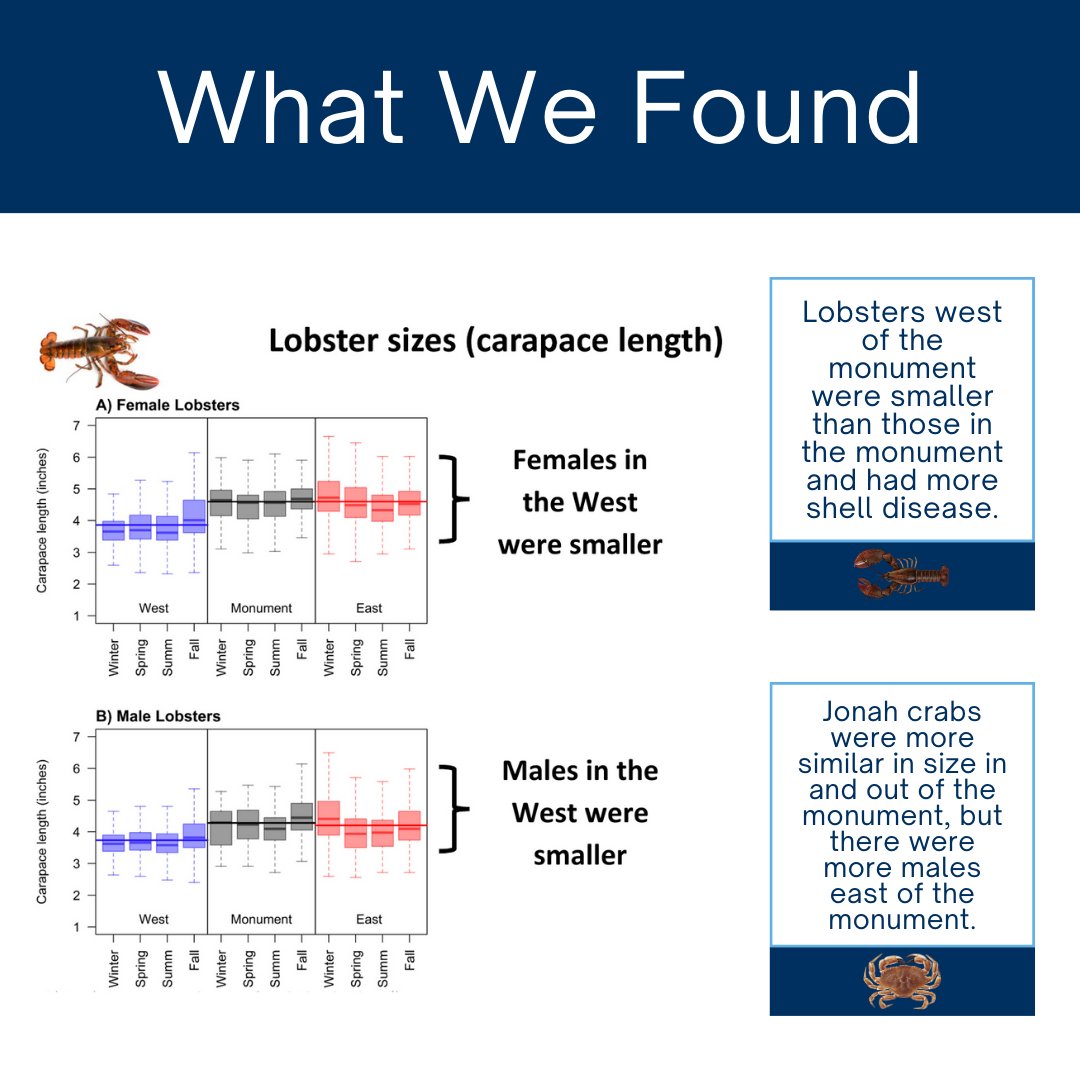 What We Found

Lobster sizes (carapace length)

A) Female Lobsters

Carapace length (inches)

7
6
5
4
3
2
1

West Monument East

Winter Spring Summ Fall Winter Spring Summ Fall Winter Spring Summ Fall

Females in the West were smaller

B) Male Lobsters

Carapace length (inches)

7
6
5
4
3
2
1

West Monument East

Winter Spring Summ Fall Winter Spring Summ Fall Winter Spring Summ Fall

Males in the West were smaller

Lobsters west of the monument were smaller than those in the monument and had more shell disease.

Jonah crabs were more similar in size in and out of the monument, but there were more males east of the monument.